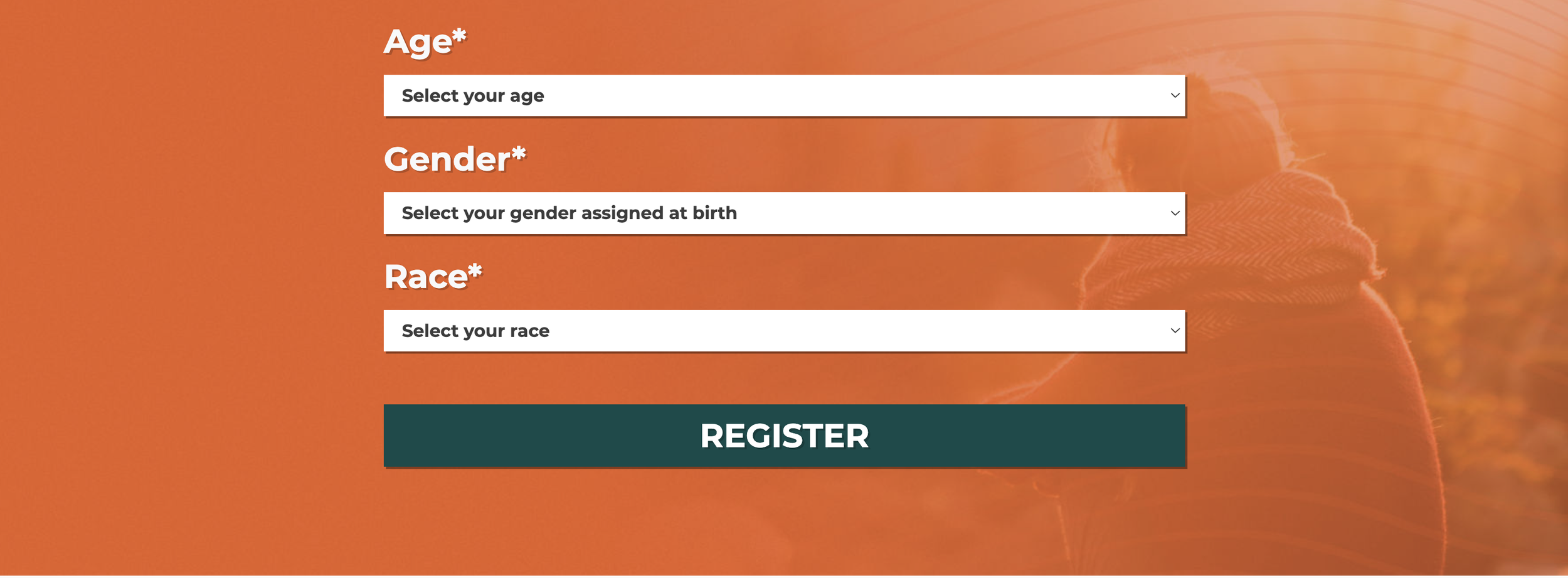 Age*

Select your age

Gender*

Select your gender assigned at birth

Race*

Select your race

REGISTER